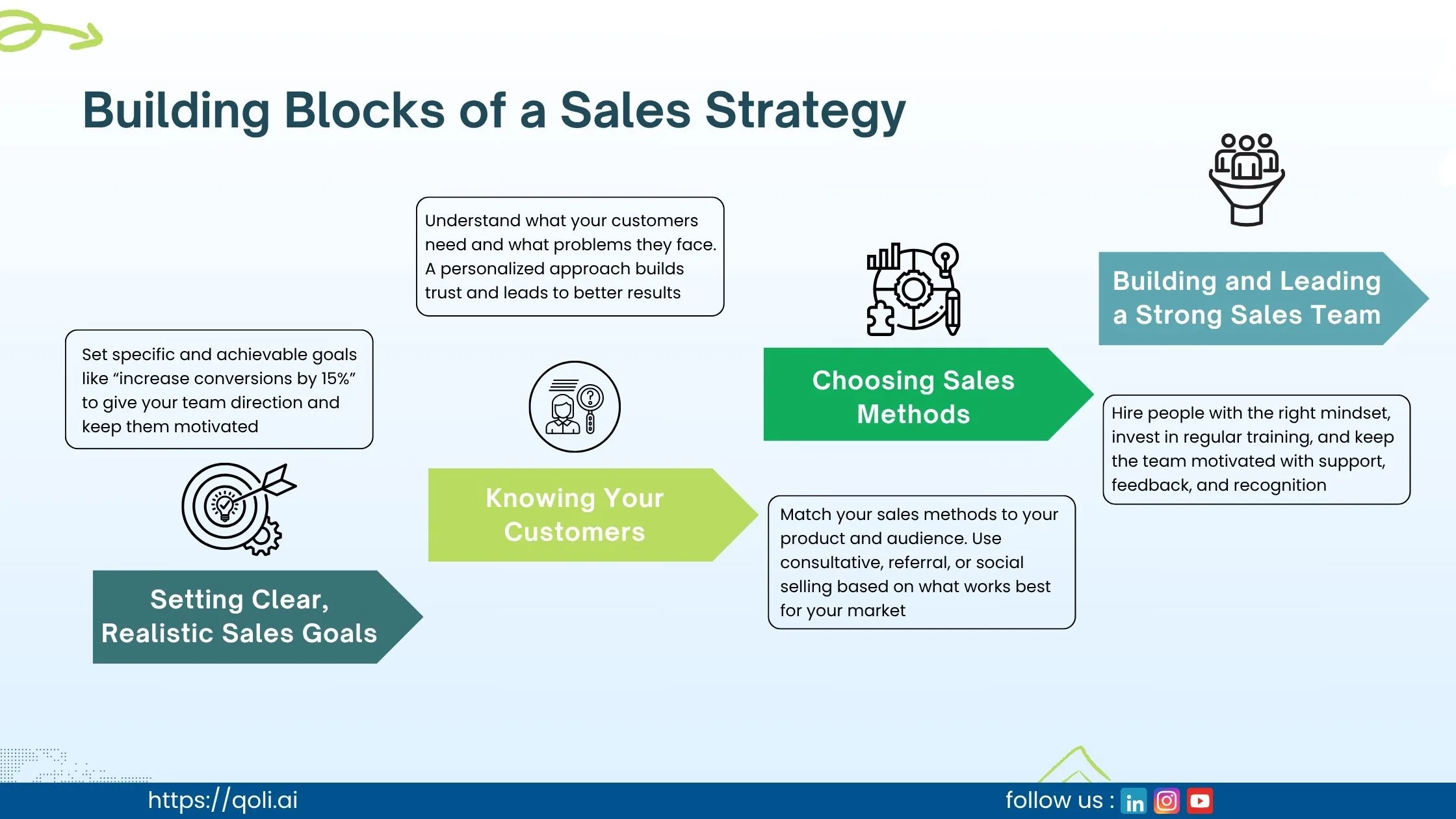 Building Blocks of a Sales Strategy

Set specific and achievable goals like “increase conversions by 15%” to give your team direction and keep them motivated

Setting Clear, Realistic Sales Goals

Understand what your customers need and what problems they face. A personalized approach builds trust and leads to better results

Knowing Your Customers

Choosing Sales Methods

Match your sales methods to your product and audience. Use consultative, referral, or social selling based on what works best for your market

Building and Leading a Strong Sales Team

Hire people with the right mindset, invest in regular training, and keep the team motivated with support, feedback, and recognition

https://qoli.ai

follow us : in